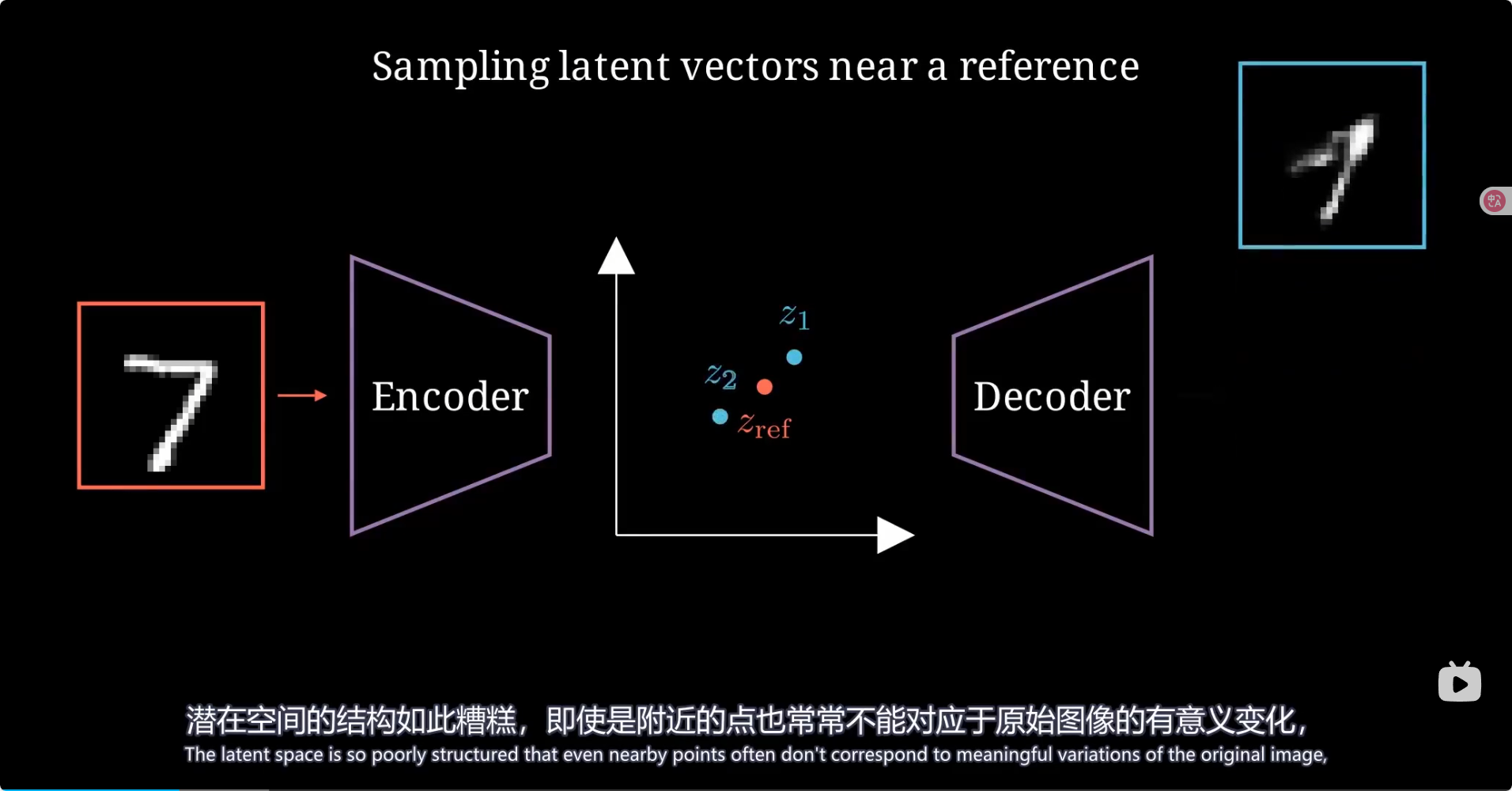 Sampling latent vectors near a reference

Encoder

$z_1$

$z_2$

$z_{\text{ref}}$

Decoder

潜在空间的结构如此糟糕，即使是附近的点也常常不能对应于原始图像的有意义变化，
The latent space is so poorly structured that even nearby points often don't correspond to meaningful variations of the original image,